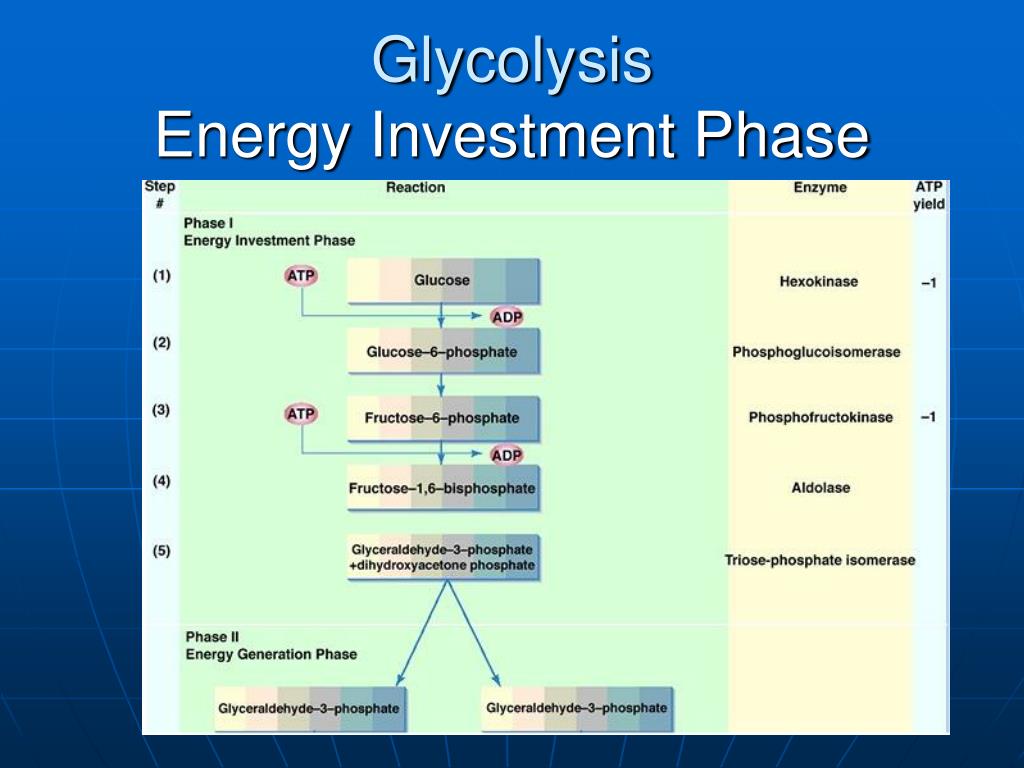 Glycolysis
Energy Investment Phase

| Step # | Reaction | Enzyme | ATP yield |
|---|---|---|---|
| | Phase I Energy Investment Phase | | |
| (1) | ATP Glucose ADP | Hexokinase | –1 |
| (2) | Glucose–6–phosphate | Phosphoglucoisomerase | |
| (3) | ATP Fructose–6–phosphate ADP | Phosphofructokinase | –1 |
| (4) | Fructose–1,6–bisphosphate | Aldolase | |
| (5) | Glyceraldehyde–3–phosphate +dihydroxyacetone phosphate | Triose-phosphate isomerase | |
| | Phase II Energy Generation Phase | | |
| | Glyceraldehyde–3–phosphate Glyceraldehyde–3–phosphate | | |